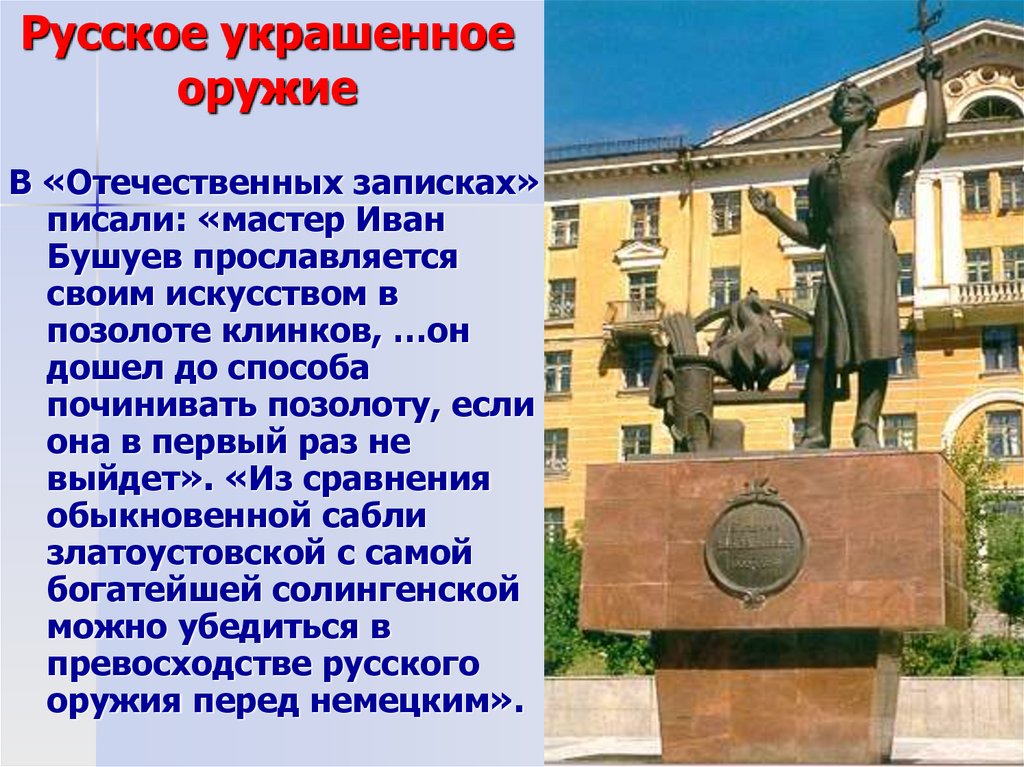 Русское украшенное оружие

В «Отечественных записках» писали: «мастер Иван Бушуев прославляется своим искусством в позолоте клинков, …он дошел до способа починивать позолоту, если она в первый раз не выйдет». «Из сравнения обыкновенной сабли златоустовской с самой богатейшей солингенской можно убедиться в превосходстве русского оружия перед немецким».